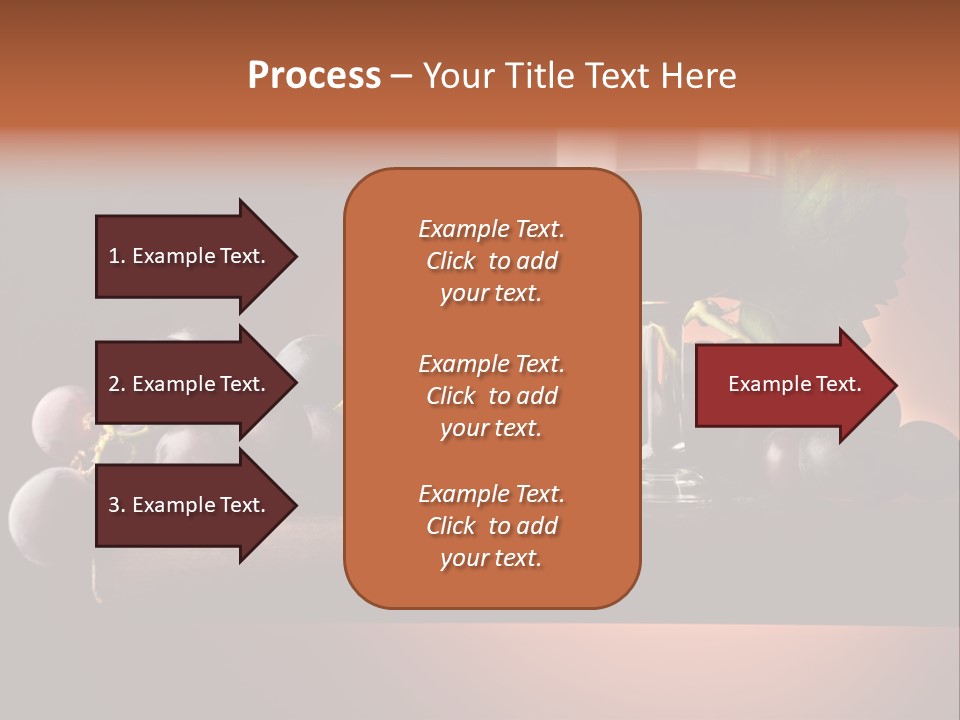 Process – Your Title Text Here

1. Example Text.

2. Example Text.

3. Example Text.

Example Text. Click to add your text.

Example Text. Click to add your text.

Example Text. Click to add your text.

Example Text.